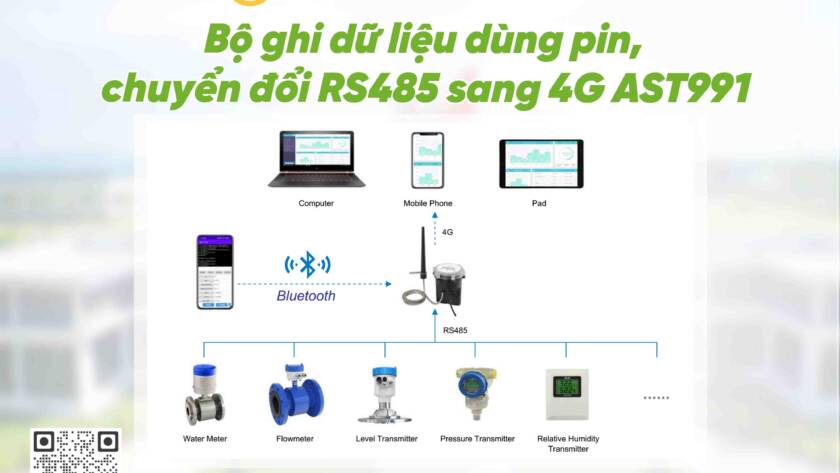 Bộ ghi dữ liệu dùng pin, chuyển đổi RS485 sang 4G AST991

Computer

Mobile Phone

Pad

4G

Bluetooth

RS485

Water Meter

Flowmeter

Level Transmitter

Pressure Transmitter

Relative Humidity Transmitter

......